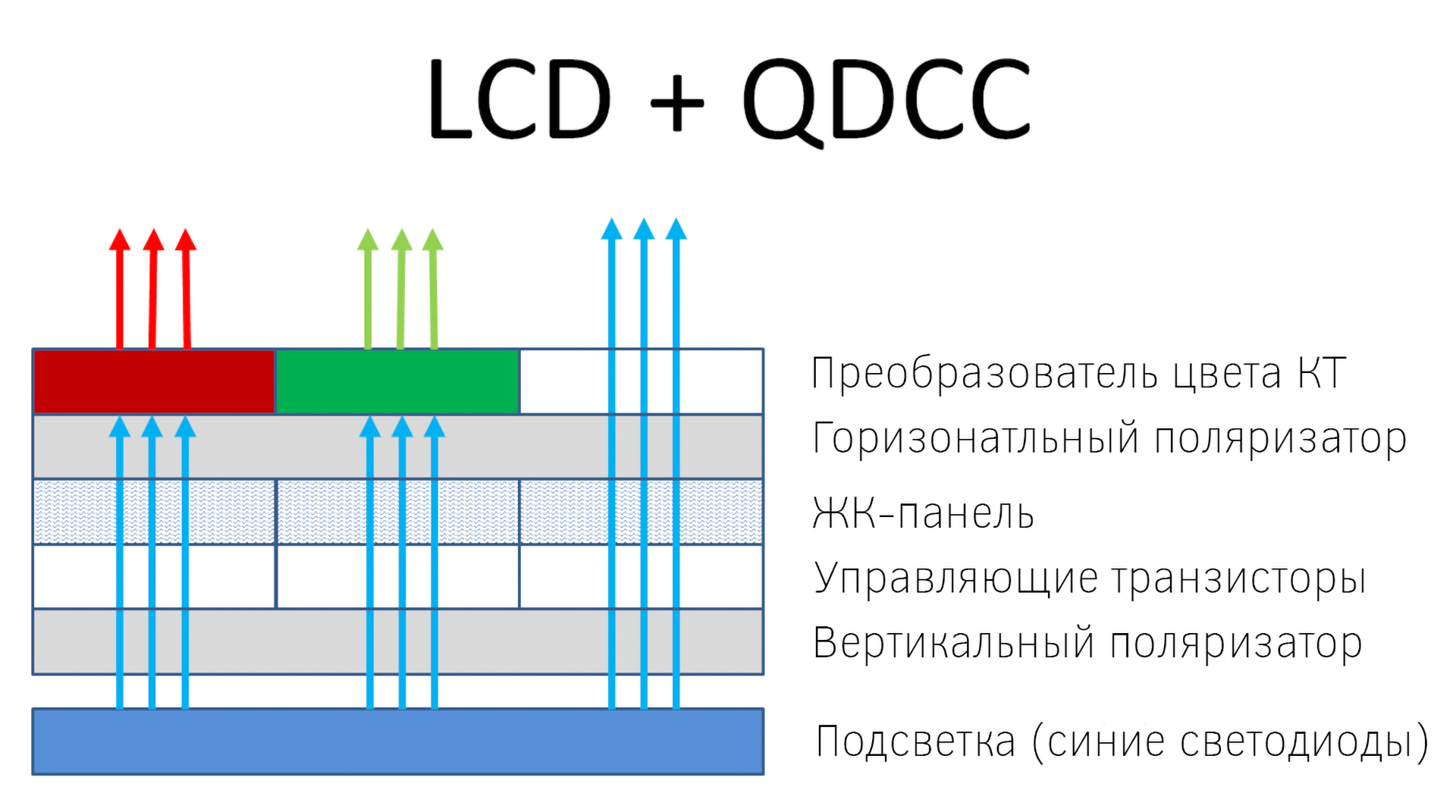 LCD + QDCC

Преобразователь цвета КТ

Горизонатльный поляризатор

ЖК-панель

Управляющие транзисторы

Вертикальный поляризатор

Подсветка (синие светодиоды)